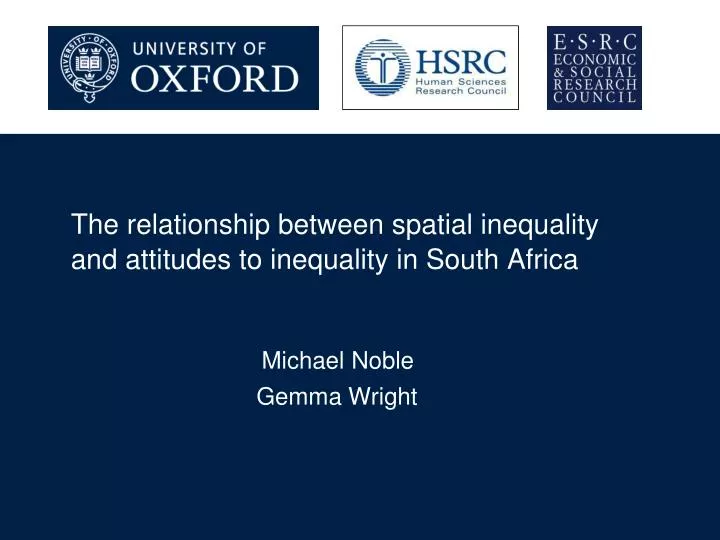 UNIVERSITY OF OXFORD

HSRC
Human Sciences Research Council

E·S·R·C
ECONOMIC & SOCIAL RESEARCH COUNCIL

The relationship between spatial inequality and attitudes to inequality in South Africa

Michael Noble
Gemma Wright